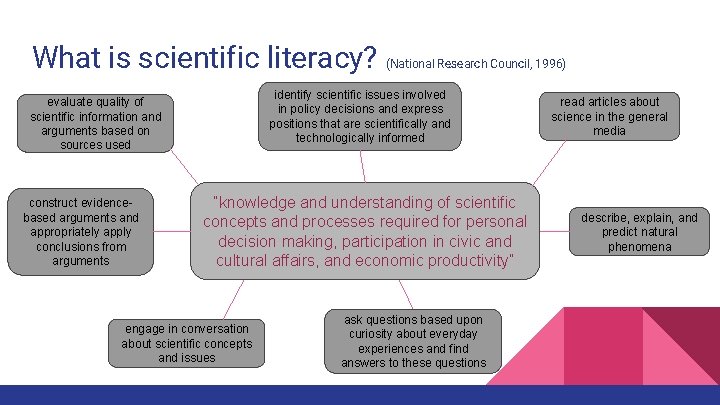 What is scientific literacy? (National Research Council, 1996)

evaluate quality of scientific information and arguments based on sources used

identify scientific issues involved in policy decisions and express positions that are scientifically and technologically informed

read articles about science in the general media

construct evidence-based arguments and appropriately apply conclusions from arguments

"knowledge and understanding of scientific concepts and processes required for personal decision making, participation in civic and cultural affairs, and economic productivity"

describe, explain, and predict natural phenomena

engage in conversation about scientific concepts and issues

ask questions based upon curiosity about everyday experiences and find answers to these questions